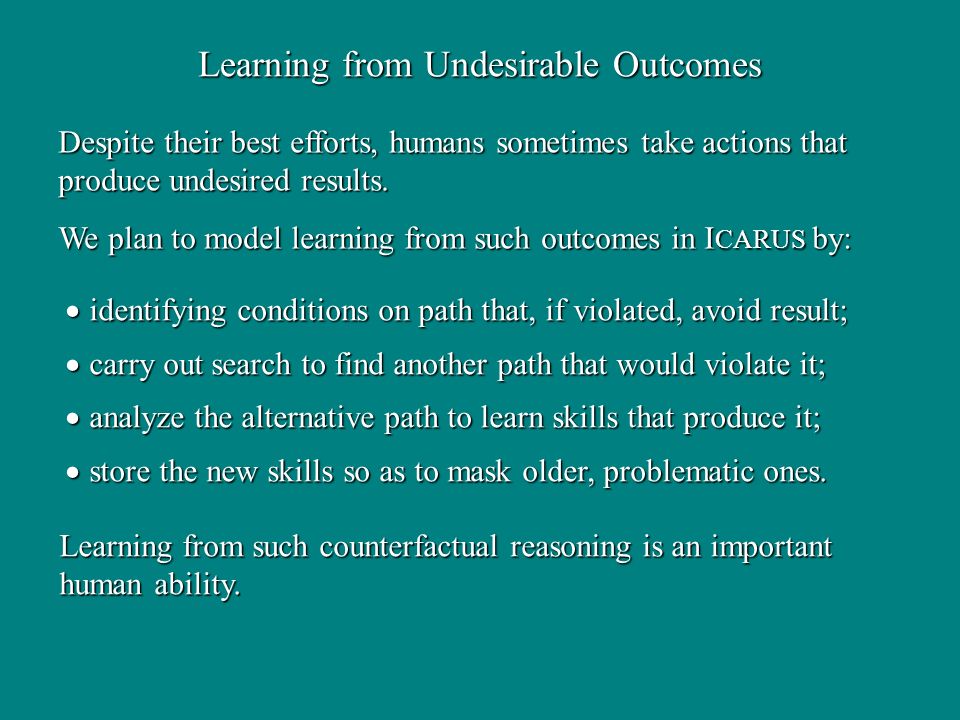 Learning from Undesirable Outcomes

Despite their best efforts, humans sometimes take actions that produce undesired results.

We plan to model learning from such outcomes in ICARUS by:

• identifying conditions on path that, if violated, avoid result;

• carry out search to find another path that would violate it;

• analyze the alternative path to learn skills that produce it;

• store the new skills so as to mask older, problematic ones.

Learning from such counterfactual reasoning is an important human ability.